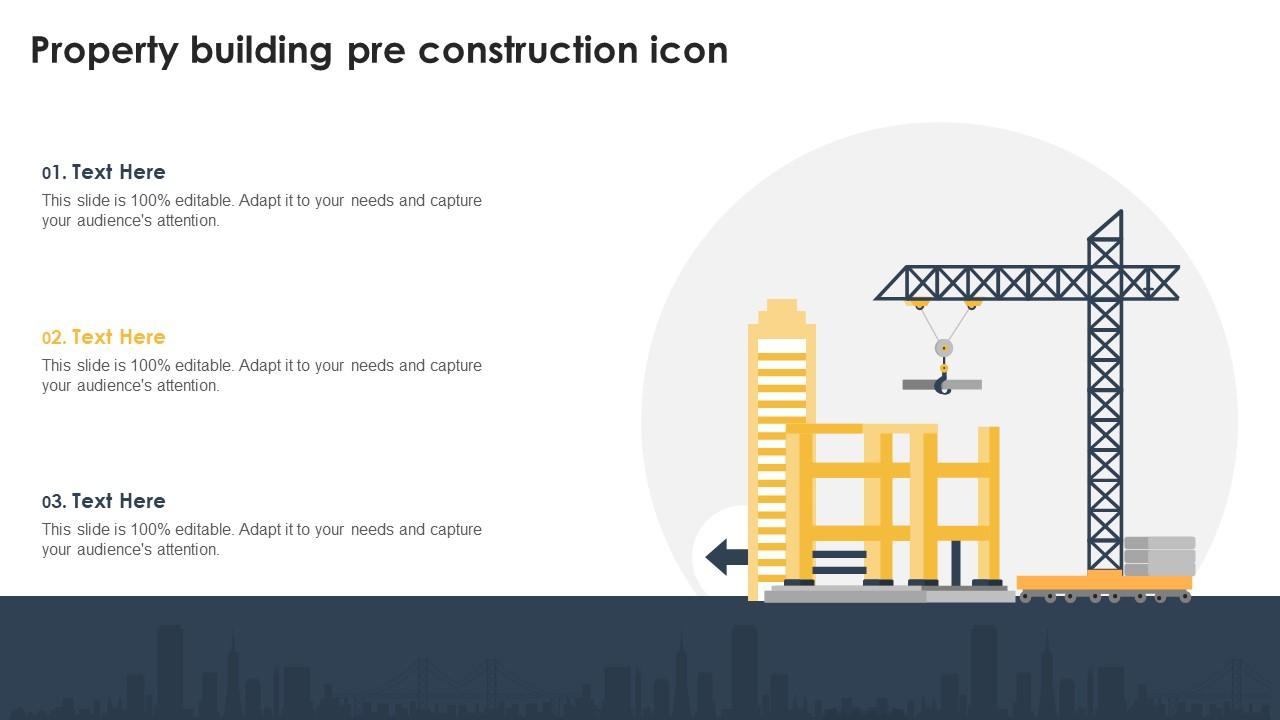 Property building pre construction icon

01. Text Here
This slide is 100% editable. Adapt it to your needs and capture your audience's attention.

02. Text Here
This slide is 100% editable. Adapt it to your needs and capture your audience's attention.

03. Text Here
This slide is 100% editable. Adapt it to your needs and capture your audience's attention.